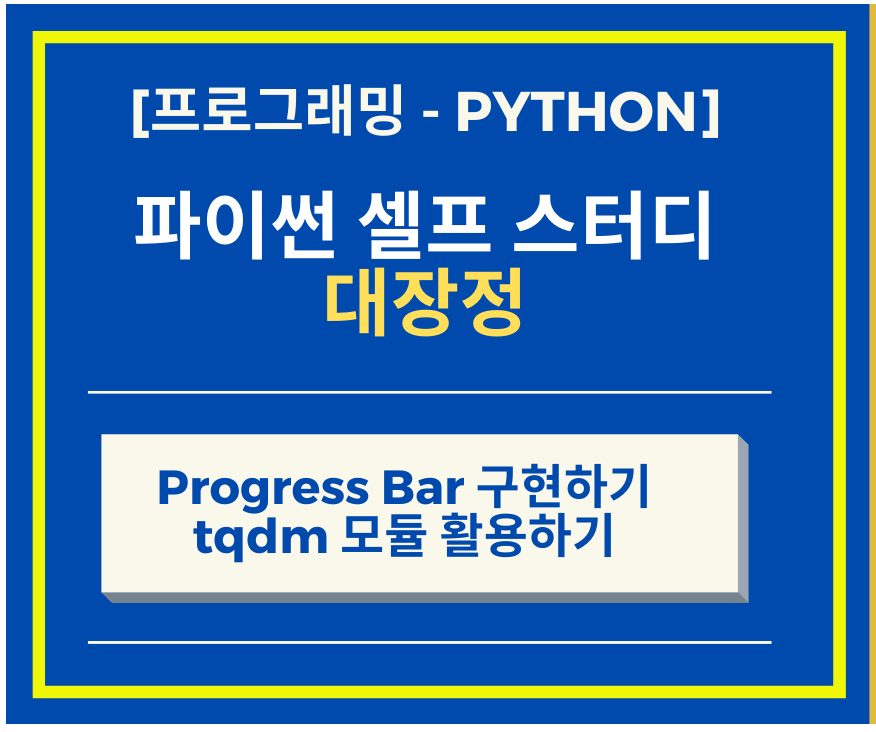 [프로그래밍 - PYTHON]

파이썬 셀프 스터디
대장정

Progress Bar 구현하기
tqdm 모듈 활용하기